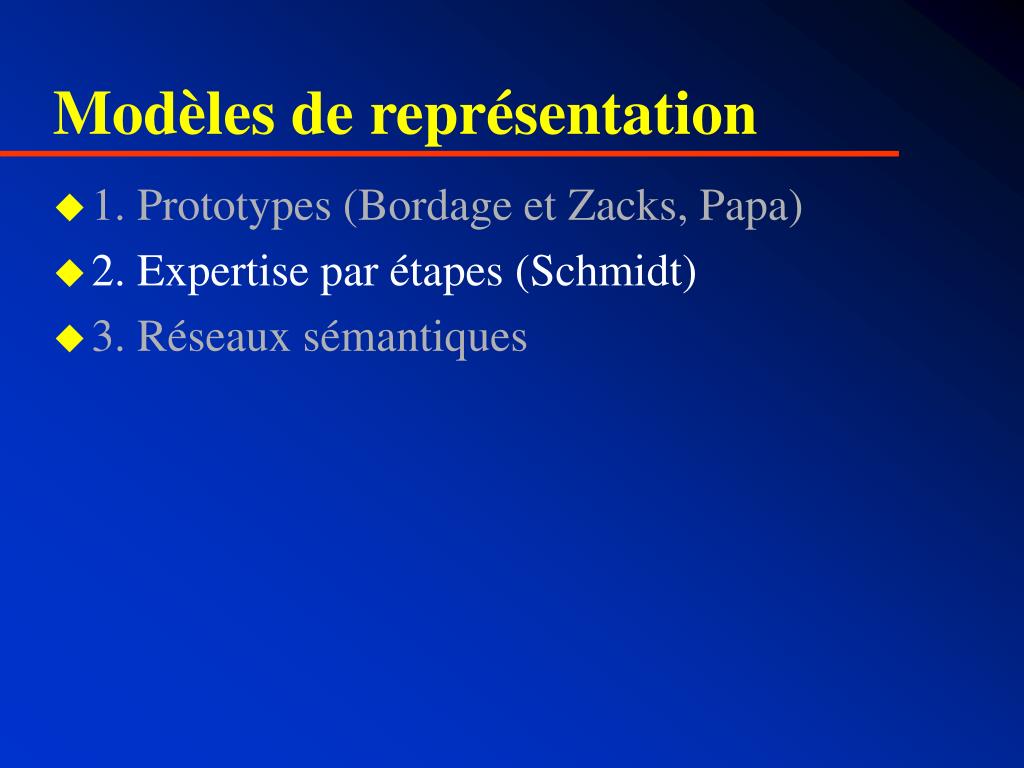 Modèles de représentation

1. Prototypes (Bordage et Zacks, Papa)
2. Expertise par étapes (Schmidt)
3. Réseaux sémantiques